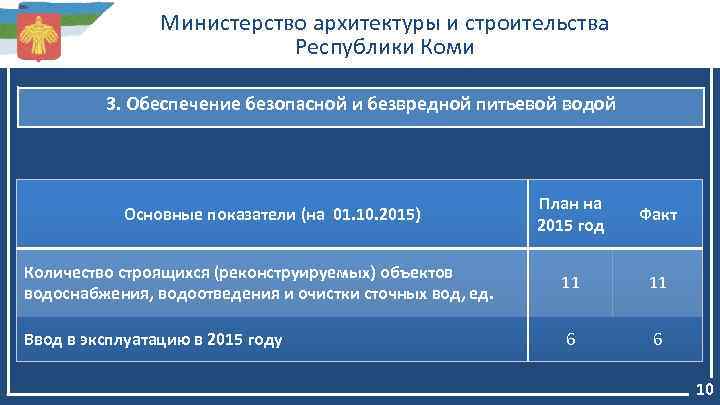 Министерство архитектуры и строительства Республики Коми

3. Обеспечение безопасной и безвредной питьевой водой

| Основные показатели (на 01.10.2015) | План на 2015 год | Факт |
|---|---|---|
| Количество строящихся (реконструируемых) объектов водоснабжения, водоотведения и очистки сточных вод, ед. | 11 | 11 |
| Ввод в эксплуатацию в 2015 году | 6 | 6 |

10